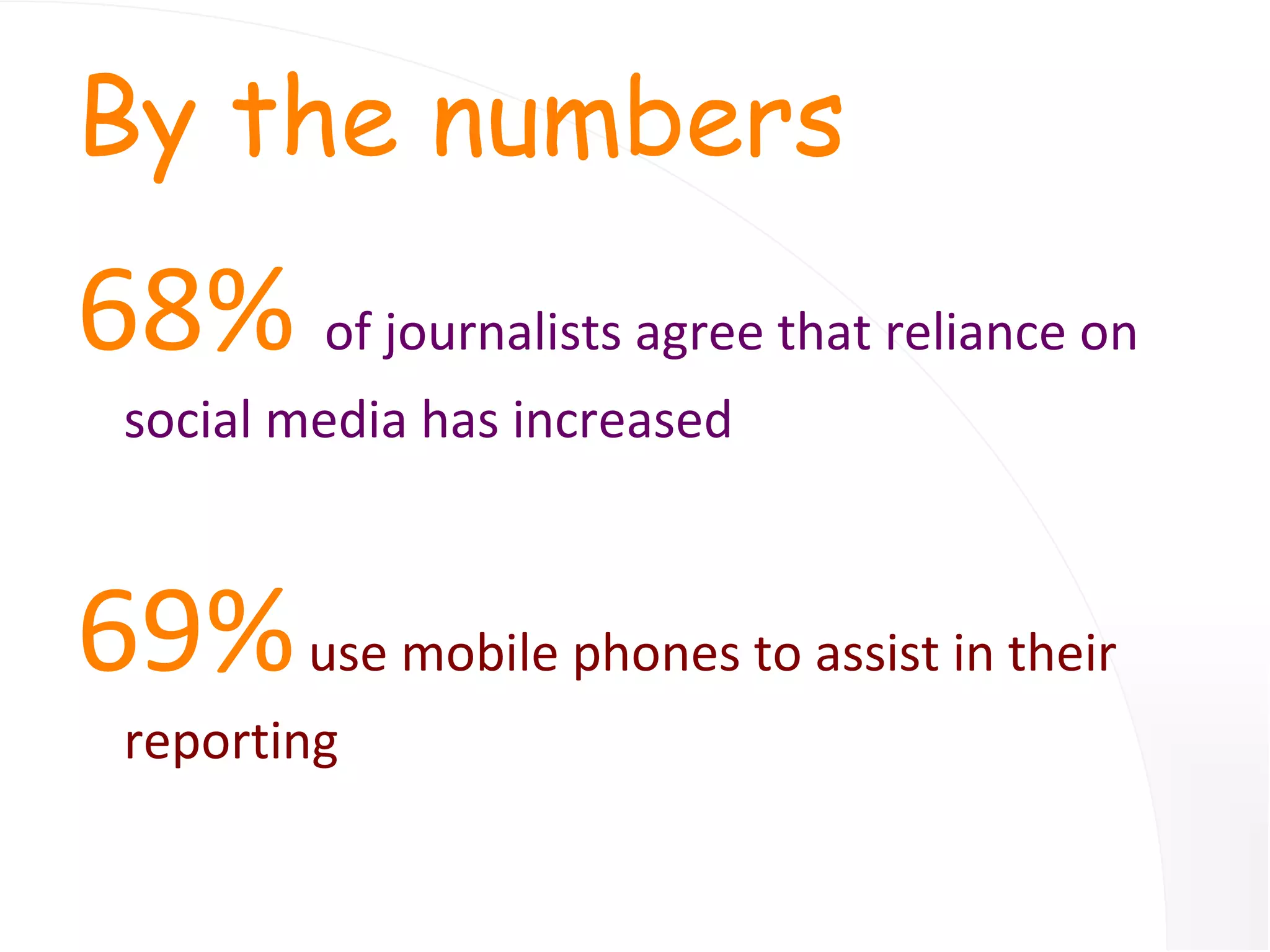 By the numbers

68% of journalists agree that reliance on social media has increased

69% use mobile phones to assist in their reporting